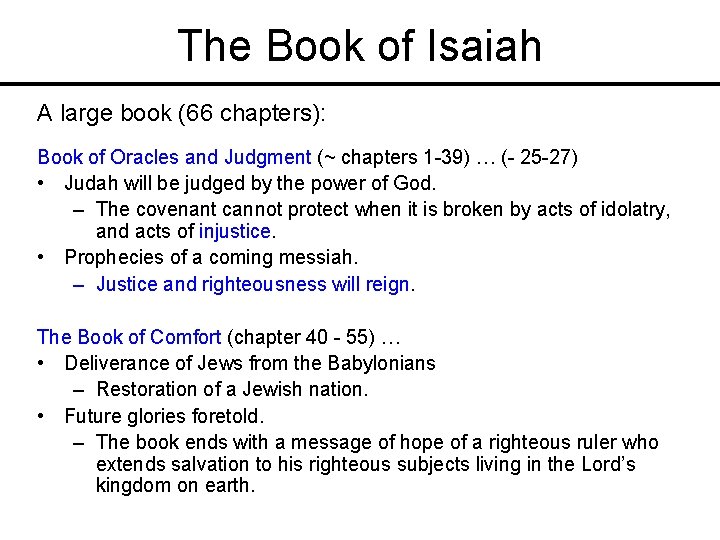 The Book of Isaiah

A large book (66 chapters):

Book of Oracles and Judgment (~ chapters 1-39) … (- 25-27)
• Judah will be judged by the power of God.
– The covenant cannot protect when it is broken by acts of idolatry, and acts of injustice.
• Prophecies of a coming messiah.
– Justice and righteousness will reign.

The Book of Comfort (chapter 40 - 55) …
• Deliverance of Jews from the Babylonians
– Restoration of a Jewish nation.
• Future glories foretold.
– The book ends with a message of hope of a righteous ruler who extends salvation to his righteous subjects living in the Lord's kingdom on earth.